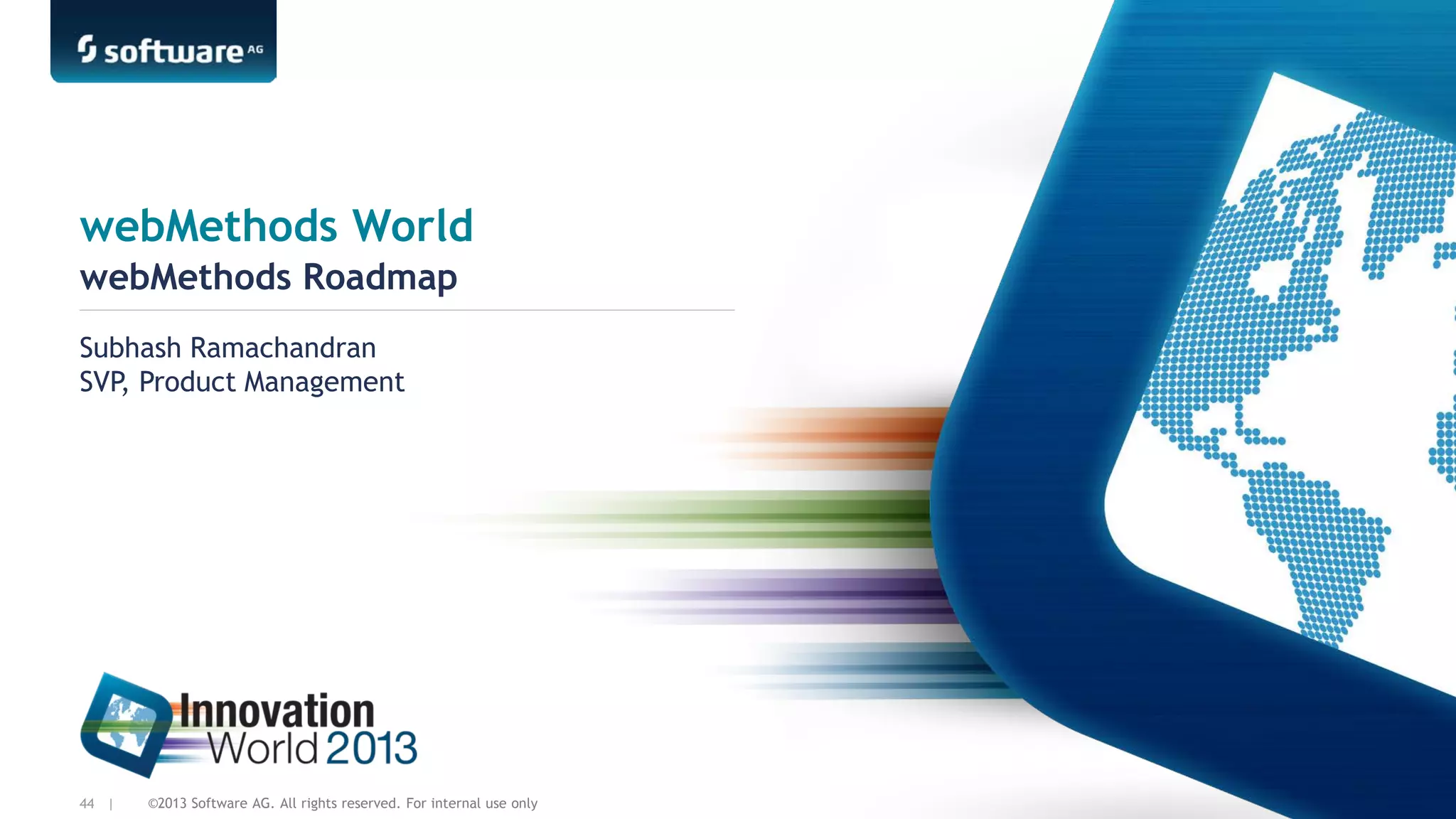 software AG

webMethods World
webMethods Roadmap

Subhash Ramachandran
SVP, Product Management

Innovation World 2013

44 | ©2013 Software AG. All rights reserved. For internal use only